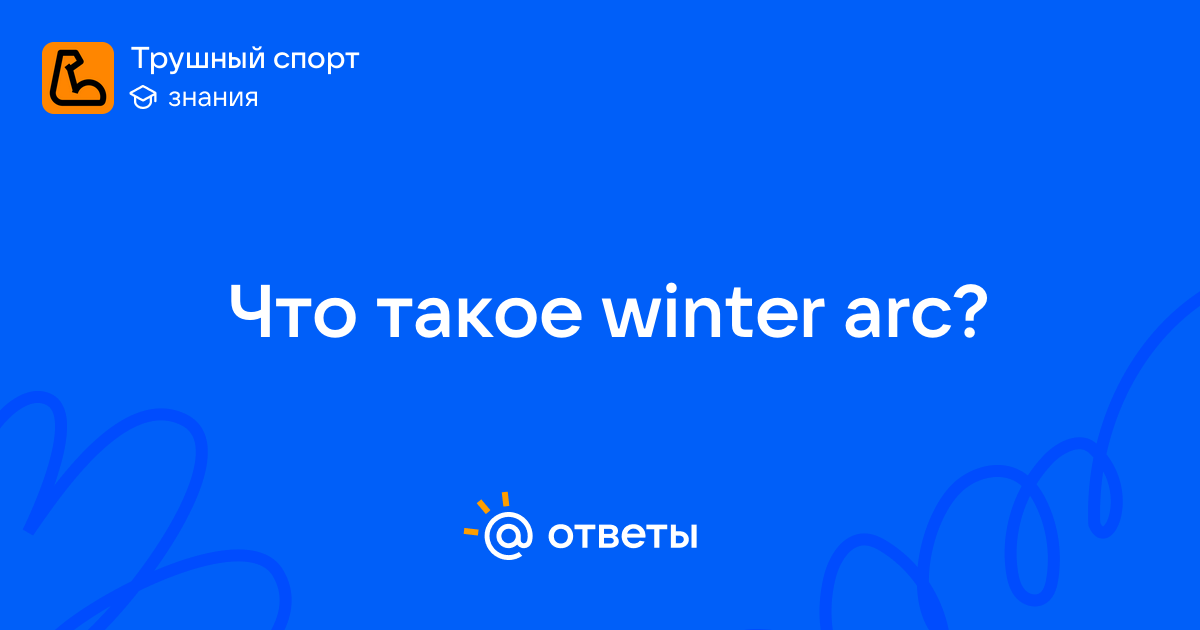 Трушный спорт
знания

Что такое winter arc?

@ ответы